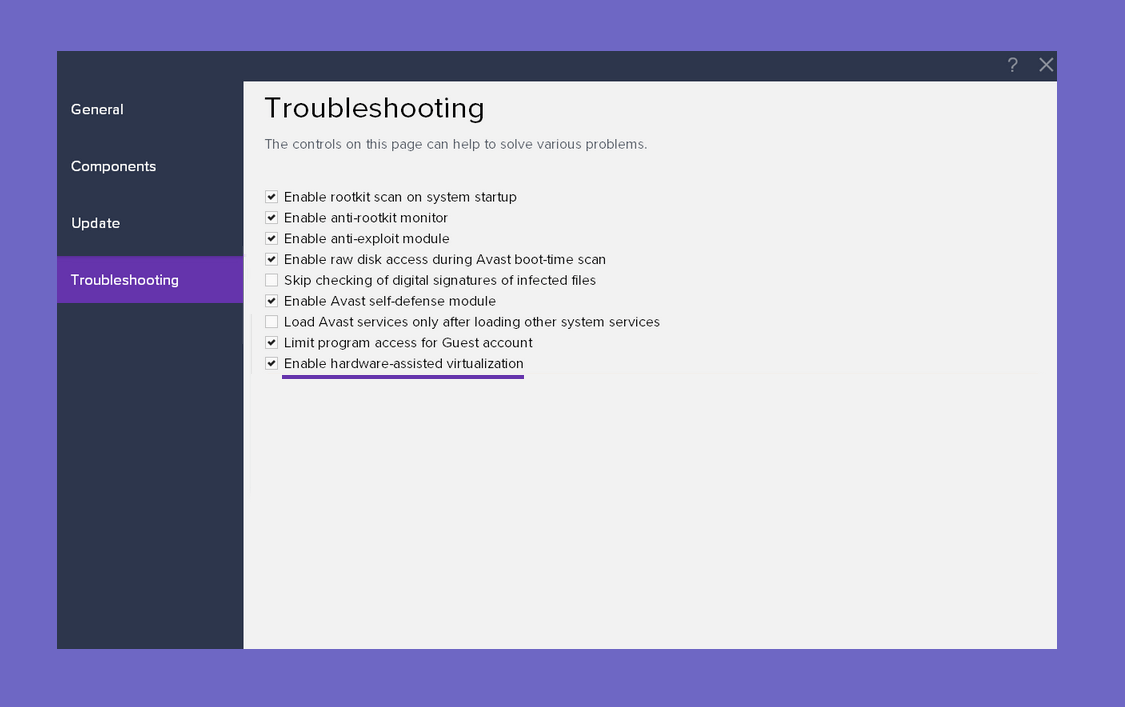 ?

General

Components

Update

Troubleshooting

Troubleshooting

The controls on this page can help to solve various problems.

Enable rootkit scan on system startup
Enable anti-rootkit monitor
Enable anti-exploit module
Enable raw disk access during Avast boot-time scan
Skip checking of digital signatures of infected files
Enable Avast self-defense module
Load Avast services only after loading other system services
Limit program access for Guest account
Enable hardware-assisted virtualization